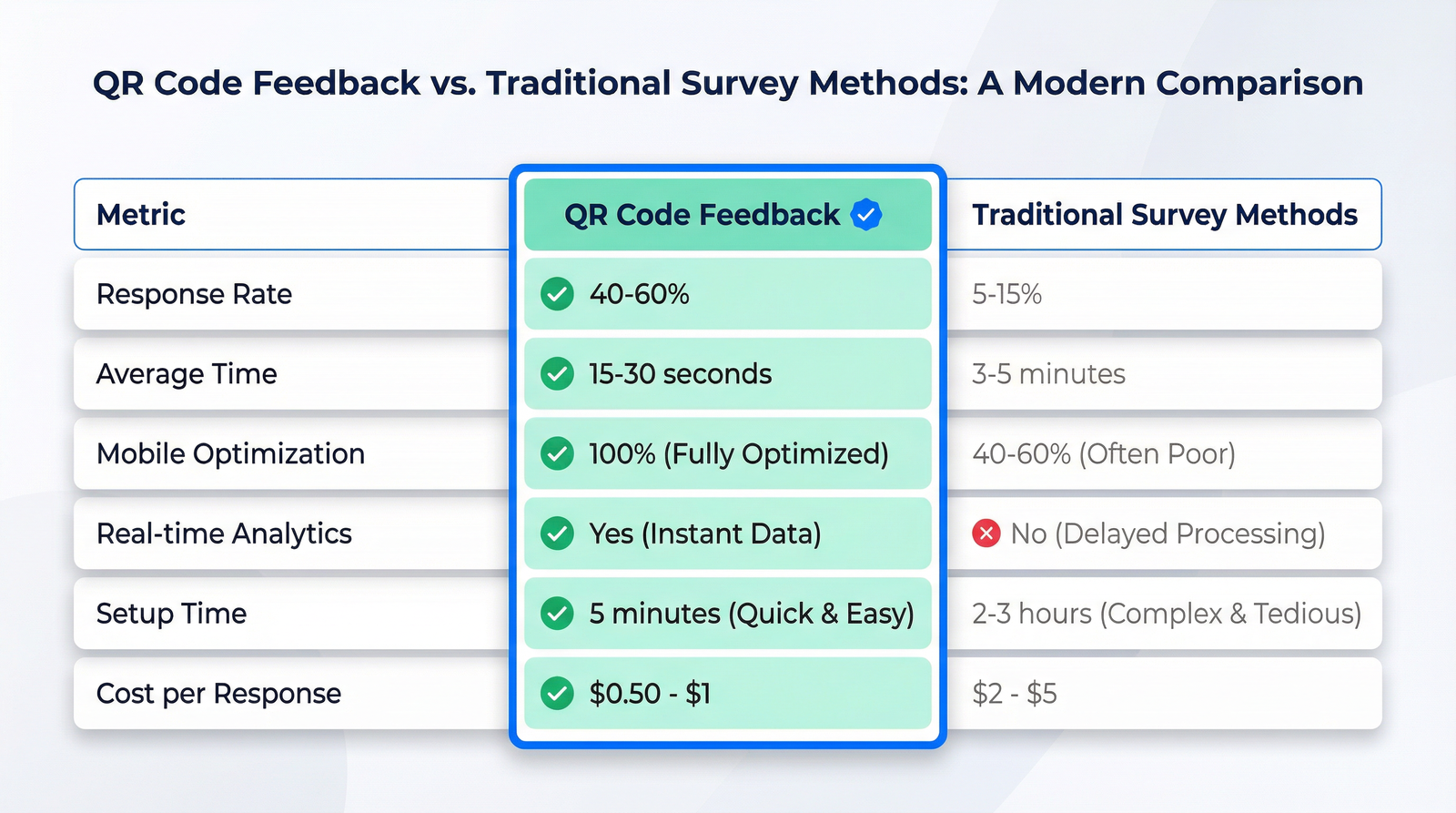 QR Code Feedback vs. Traditional Survey Methods: A Modern Comparison

| Metric | QR Code Feedback | Traditional Survey Methods |
|---|---|---|
| Response Rate | 40-60% | 5-15% |
| Average Time | 15-30 seconds | 3-5 minutes |
| Mobile Optimization | 100% (Fully Optimized) | 40-60% (Often Poor) |
| Real-time Analytics | Yes (Instant Data) | No (Delayed Processing) |
| Setup Time | 5 minutes (Quick & Easy) | 2-3 hours (Complex & Tedious) |
| Cost per Response | \$0.50 - \$1 | \$2 - \$5 |